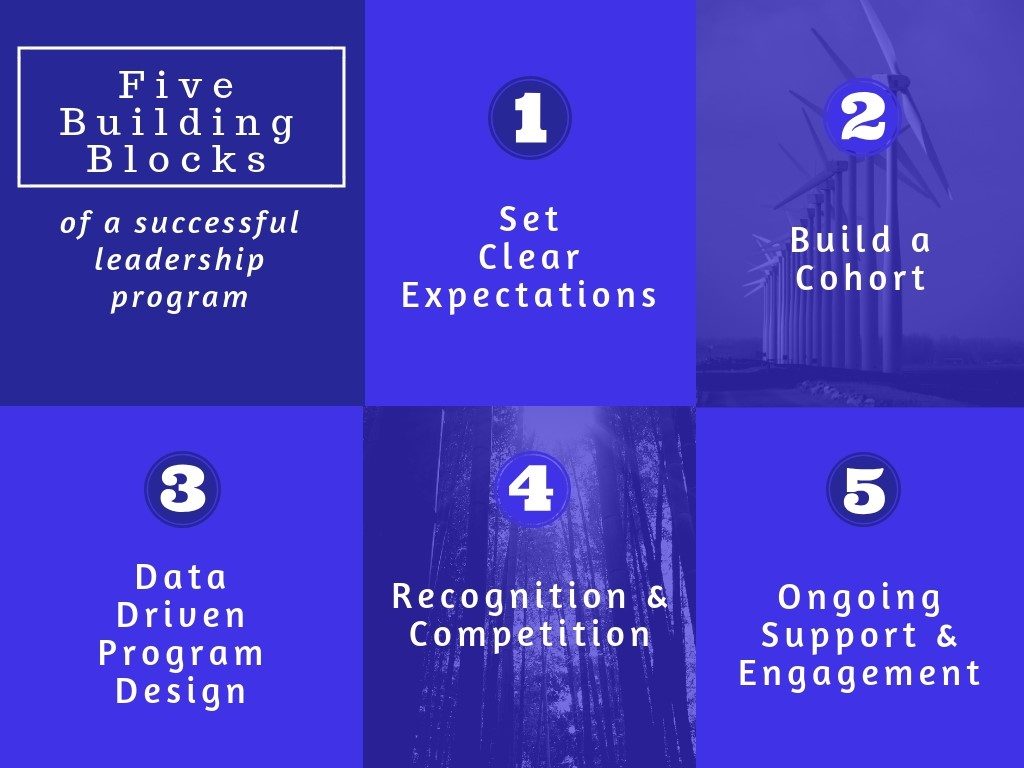 Five Building Blocks

of a successful leadership program

1

Set Clear Expectations

2

Build a Cohort

3

Data Driven Program Design

4

Recognition & Competition

5

Ongoing Support & Engagement